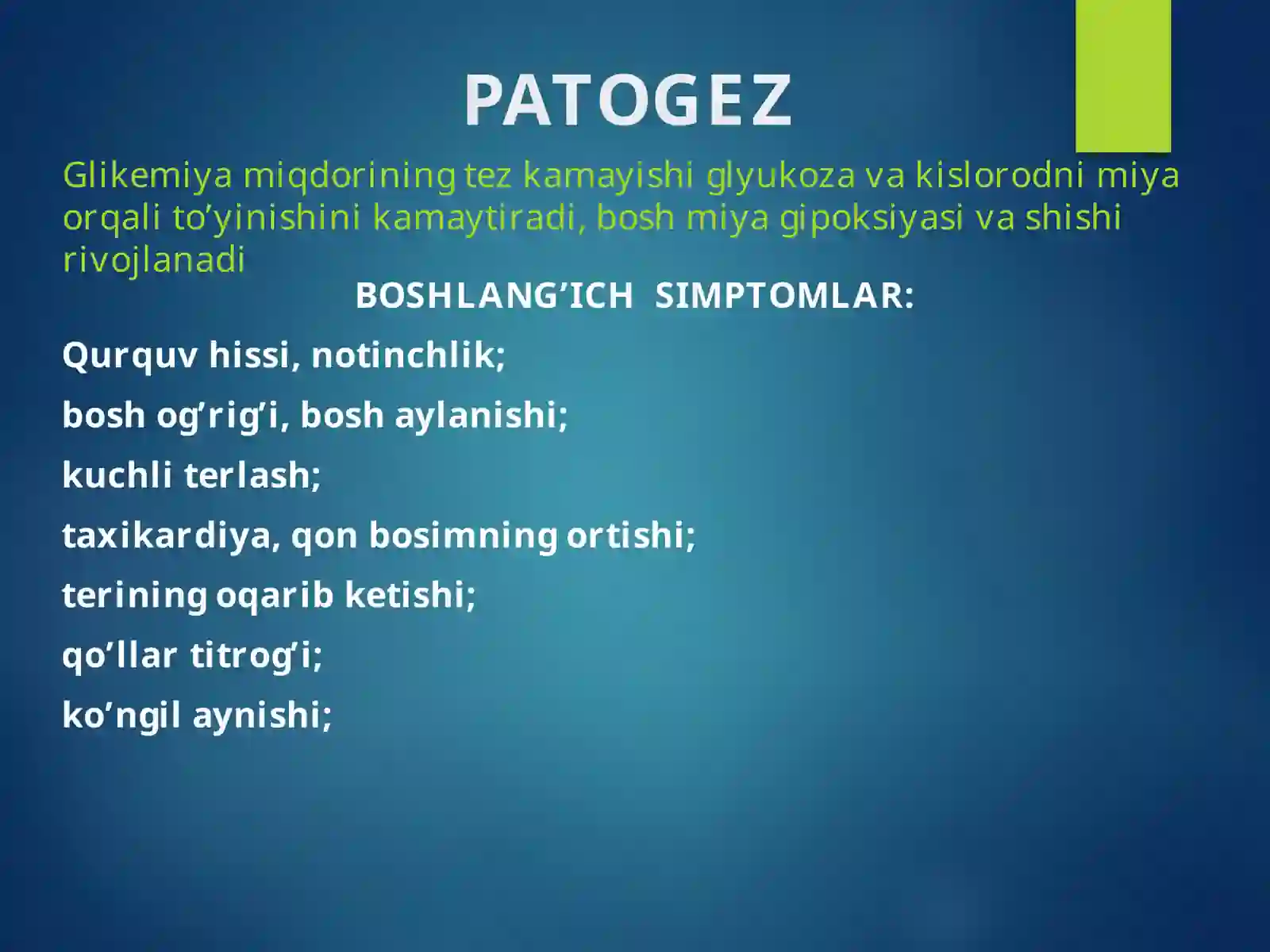 PATOGEZ

Glikemiya miqdorining tez kamayishi glyukoza va kislorodni miya orqali to’yinishini kamaytiradi, bosh miya gipoksiyasi va shishi rivojlanadi

BOSHLANG’ICH SIMPTOMLAR:

Qurquv hissi, notinchlik;

bosh og’rig’i, bosh aylanishi;

kuchli terlash;

taxikardiya, qon bosimning ortishi;

terining oqarib ketishi;

qo’llar titrog’i;

ko’ngil aynishi;